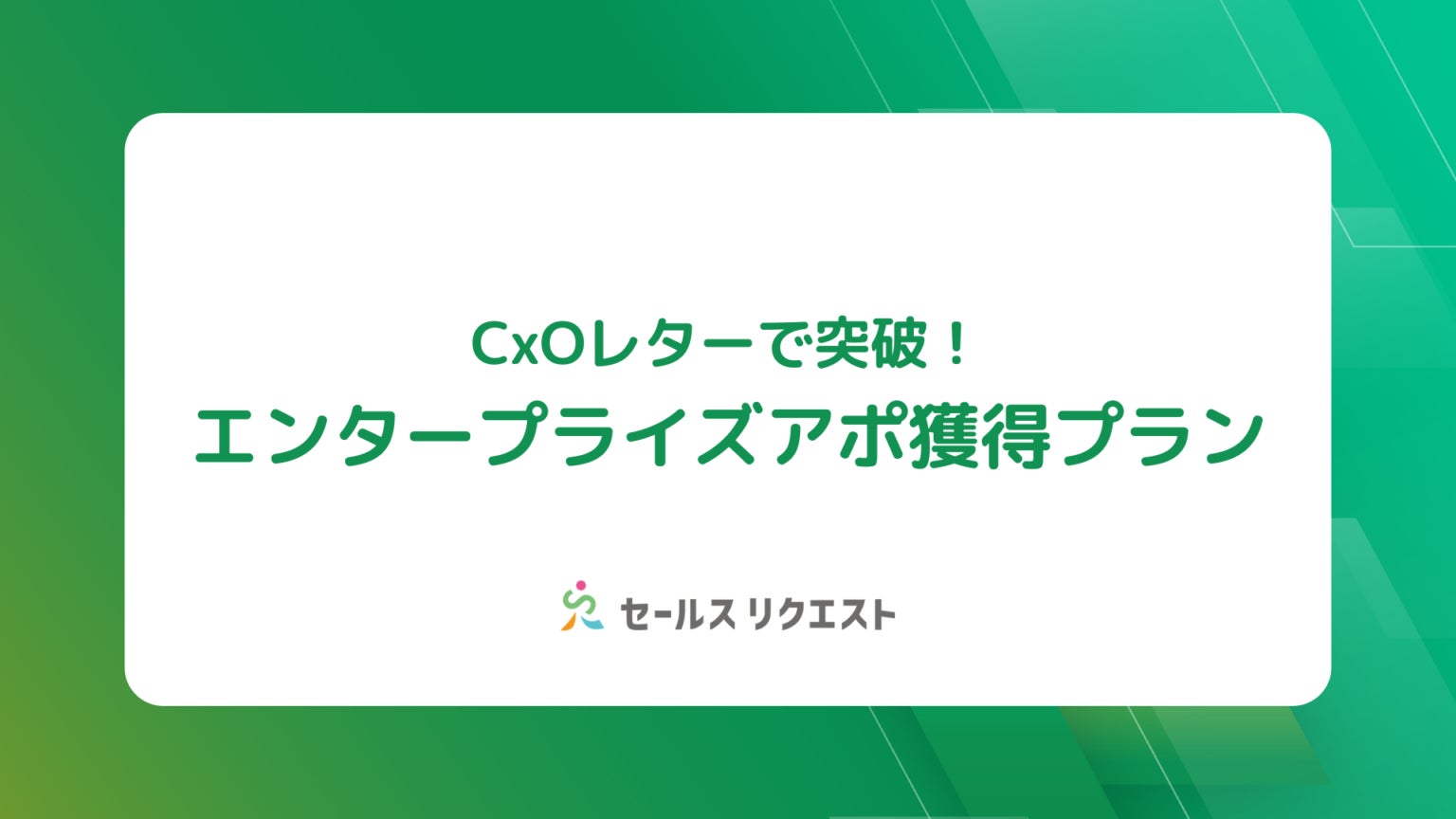 CxOレターで突破！
エンタープライズアポ獲得プラン

セールス リクエスト